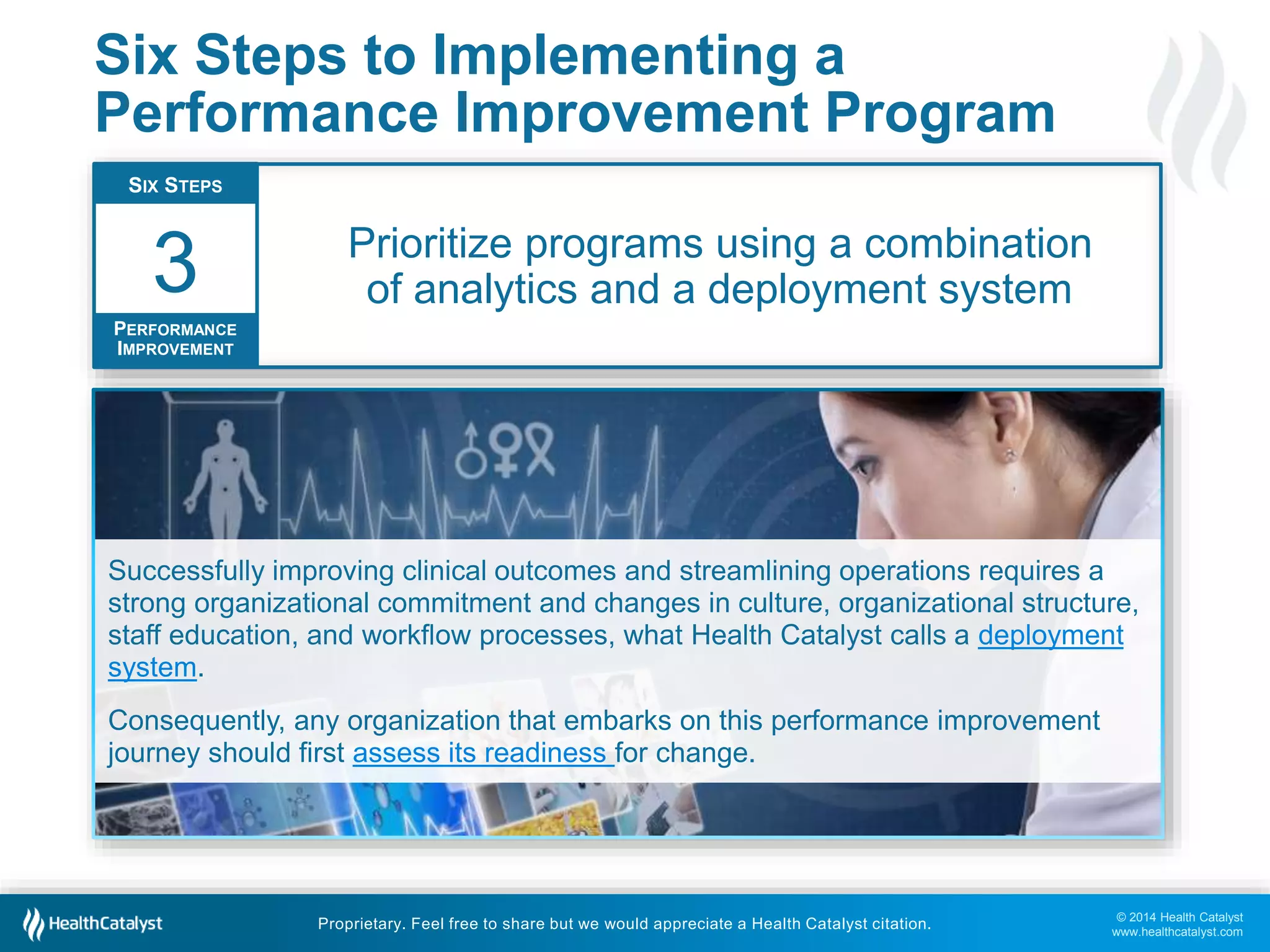 Six Steps to Implementing a Performance Improvement Program

SIX STEPS

3

PERFORMANCE IMPROVEMENT

Prioritize programs using a combination of analytics and a deployment system

Successfully improving clinical outcomes and streamlining operations requires a strong organizational commitment and changes in culture, organizational structure, staff education, and workflow processes, what Health Catalyst calls a deployment system.

Consequently, any organization that embarks on this performance improvement journey should first assess its readiness for change.

HealthCatalyst

Proprietary. Feel free to share but we would appreciate a Health Catalyst citation.

© 2014 Health Catalyst
www.healthcatalyst.com